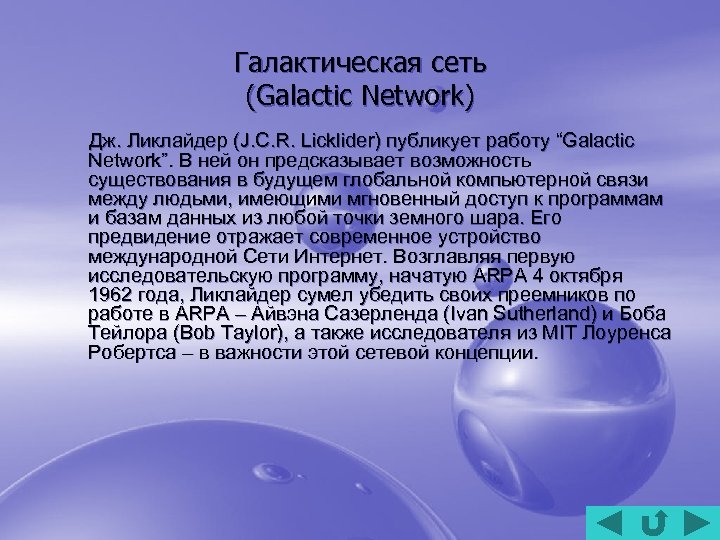 Галактическая сеть
(Galactic Network)

Дж. Ликлайдер (J.C.R. Licklider) публикует работу “Galactic Network”. В ней он предсказывает возможность существования в будущем глобальной компьютерной связи между людьми, имеющими мгновенный доступ к программам и базам данных из любой точки земного шара. Его предвидение отражает современное устройство международной Сети Интернет. Возглавляя первую исследовательскую программу, начатую ARPA 4 октября 1962 года, Ликлайдер сумел убедить своих преемников по работе в ARPA – Айвэна Сазерленда (Ivan Sutherland) и Боба Тейлора (Bob Taylor), а также исследователя из MIT Лоуренса Робертса – в важности этой сетевой концепции.